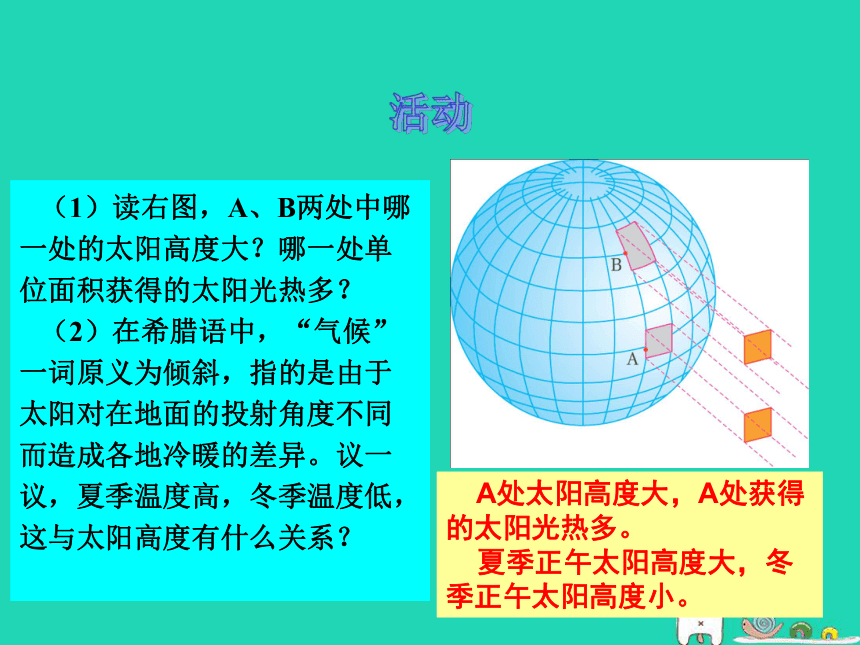 活动

（1）读右图，A、B两处中哪一处的太阳高度大？哪一处单位面积获得的太阳光热多？

（2）在希腊语中，“气候”一词原义为倾斜，指的是由于太阳对在地面的投射角度不同而造成各地冷暖的差异。议一议，夏季温度高，冬季温度低，这与太阳高度有什么关系？

B

A

A处太阳高度大，A处获得的太阳光热多。

夏季正午太阳高度大，冬季正午太阳高度小。